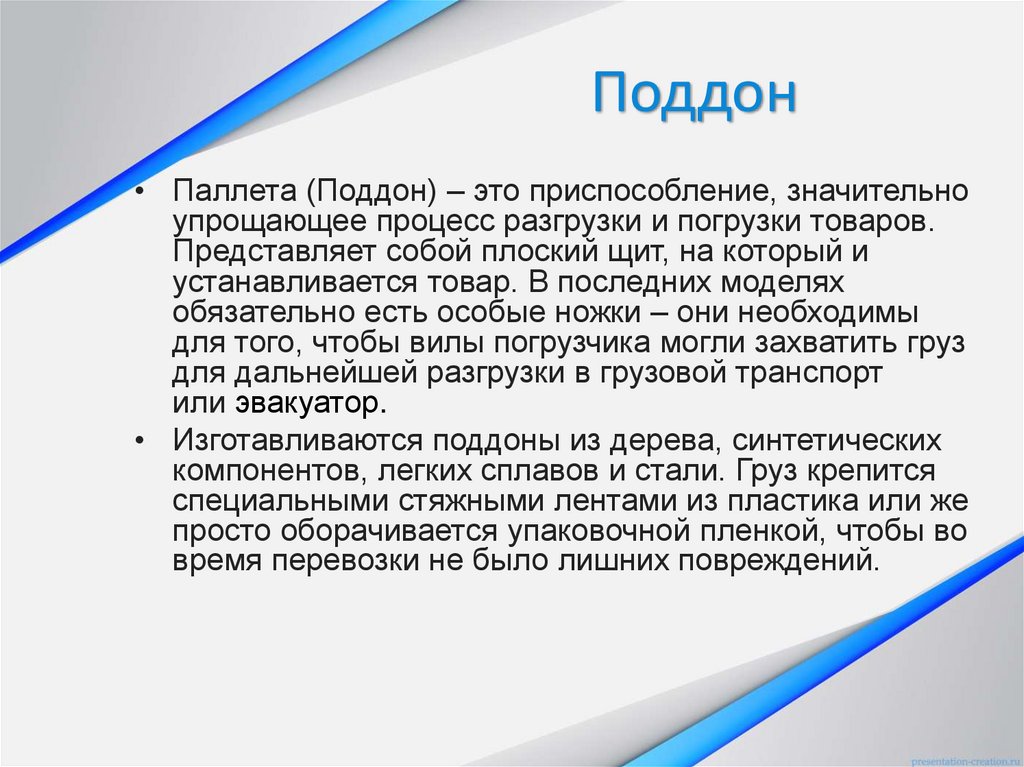 Поддон

• Паллета (Поддон) – это приспособление, значительно упрощающее процесс разгрузки и погрузки товаров. Представляет собой плоский щит, на который и устанавливается товар. В последних моделях обязательно есть особые ножки – они необходимы для того, чтобы вилы погрузчика могли захватить груз для дальнейшей разгрузки в грузовой транспорт или эвакуатор.

• Изготавливаются поддоны из дерева, синтетических компонентов, легких сплавов и стали. Груз крепится специальными стяжными лентами из пластика или же просто оборачивается упаковочной пленкой, чтобы во время перевозки не было лишних повреждений.

presentation-creation.ru